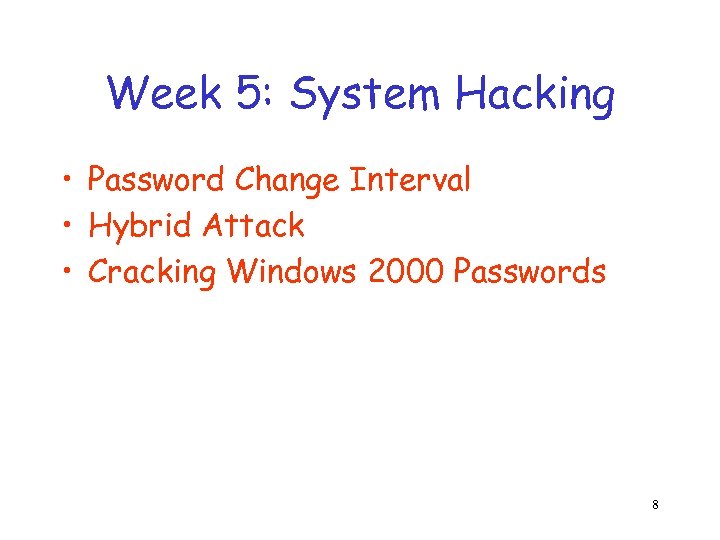 Week 5: System Hacking

• Password Change Interval
• Hybrid Attack
• Cracking Windows 2000 Passwords

8